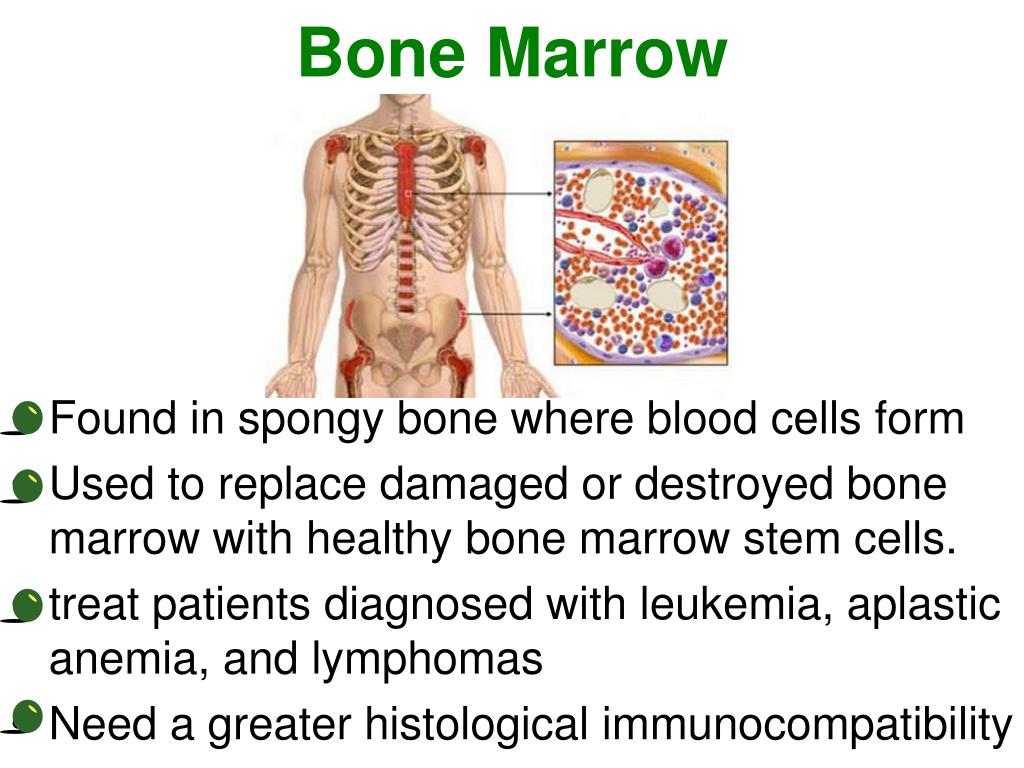 Bone Marrow

Found in spongy bone where blood cells form

Used to replace damaged or destroyed bone marrow with healthy bone marrow stem cells.

treat patients diagnosed with leukemia, aplastic anemia, and lymphomas

Need a greater histological immunocompatibility